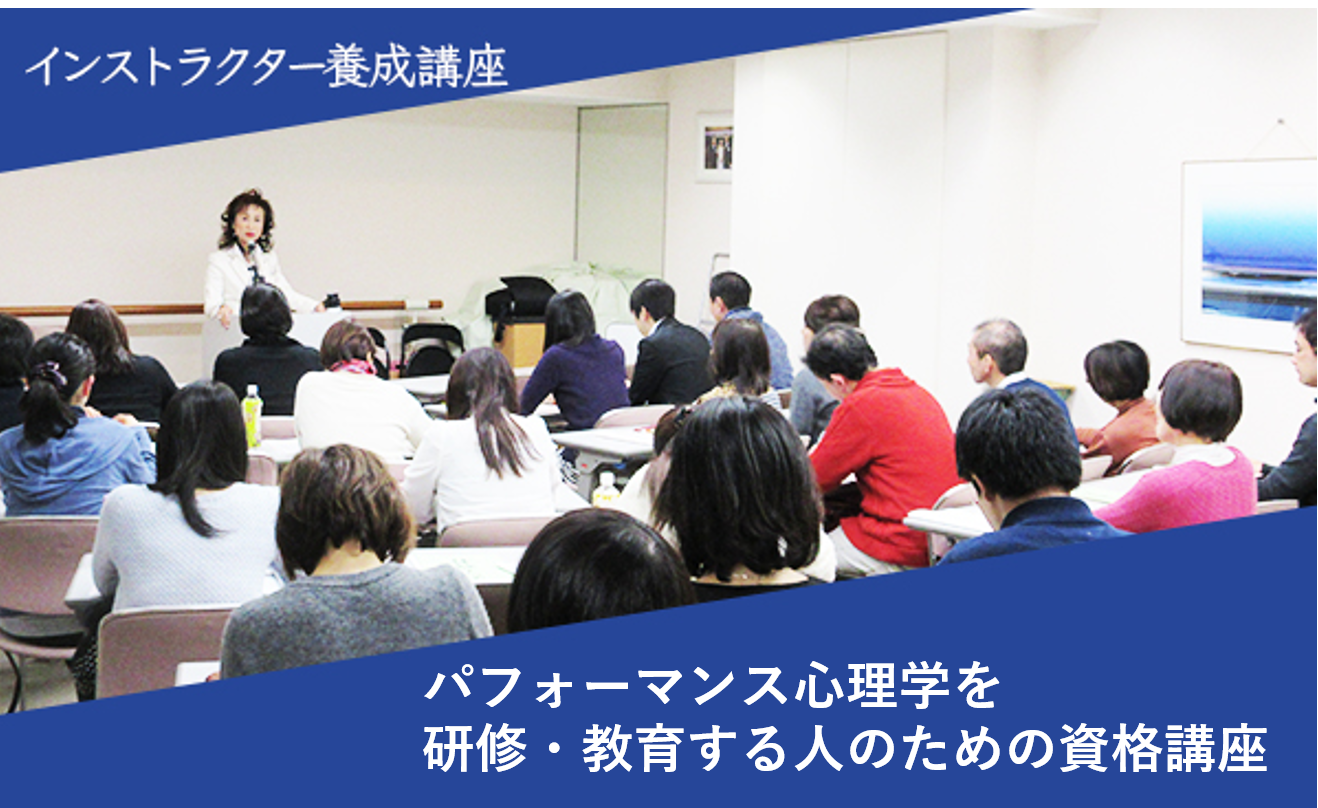 インストラクター養成講座

パフォーマンス心理学を
研修・教育する人のための資格講座